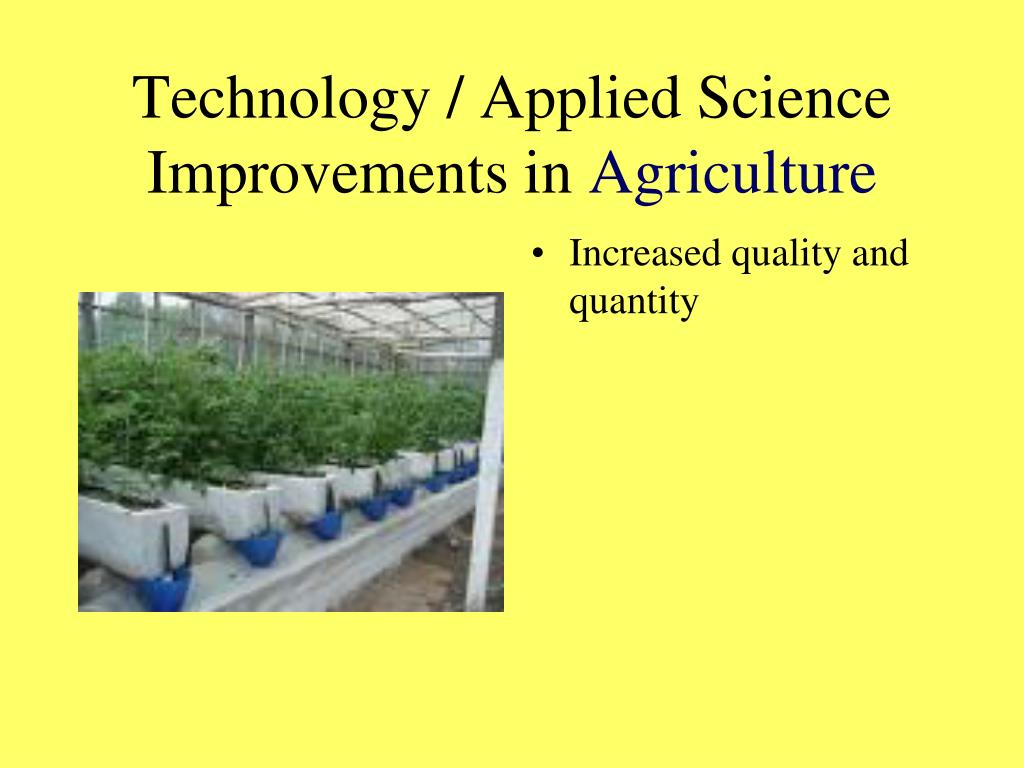 Technology / Applied Science Improvements in Agriculture

• Increased quality and quantity